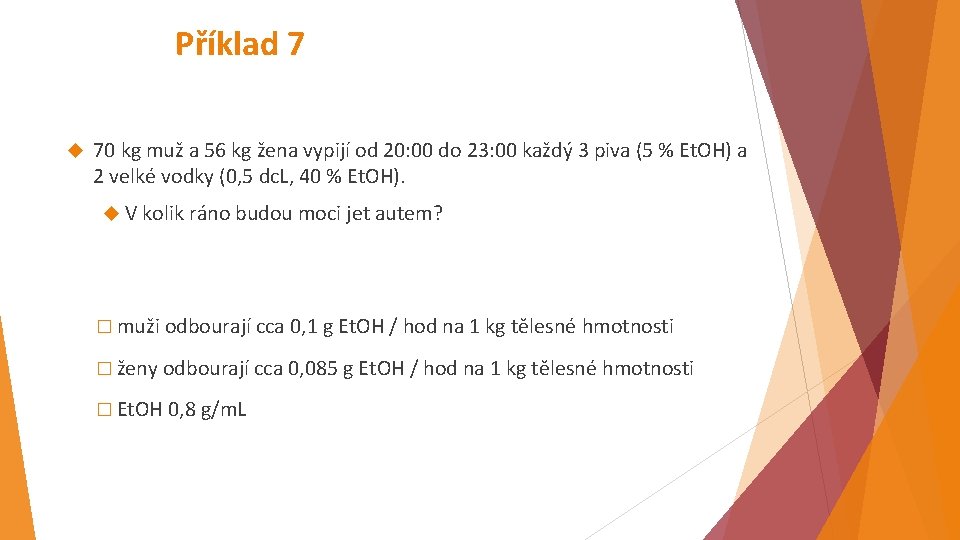 Příklad 7

70 kg muž a 56 kg žena vypijí od 20:00 do 23:00 každý 3 piva (5 % EtOH) a 2 velké vodky (0,5 dcL, 40 % EtOH).

V kolik ráno budou moci jet autem?

muži odbourají cca 0,1 g EtOH / hod na 1 kg tělesné hmotnosti

ženy odbourají cca 0,085 g EtOH / hod na 1 kg tělesné hmotnosti

EtOH 0,8 g/mL